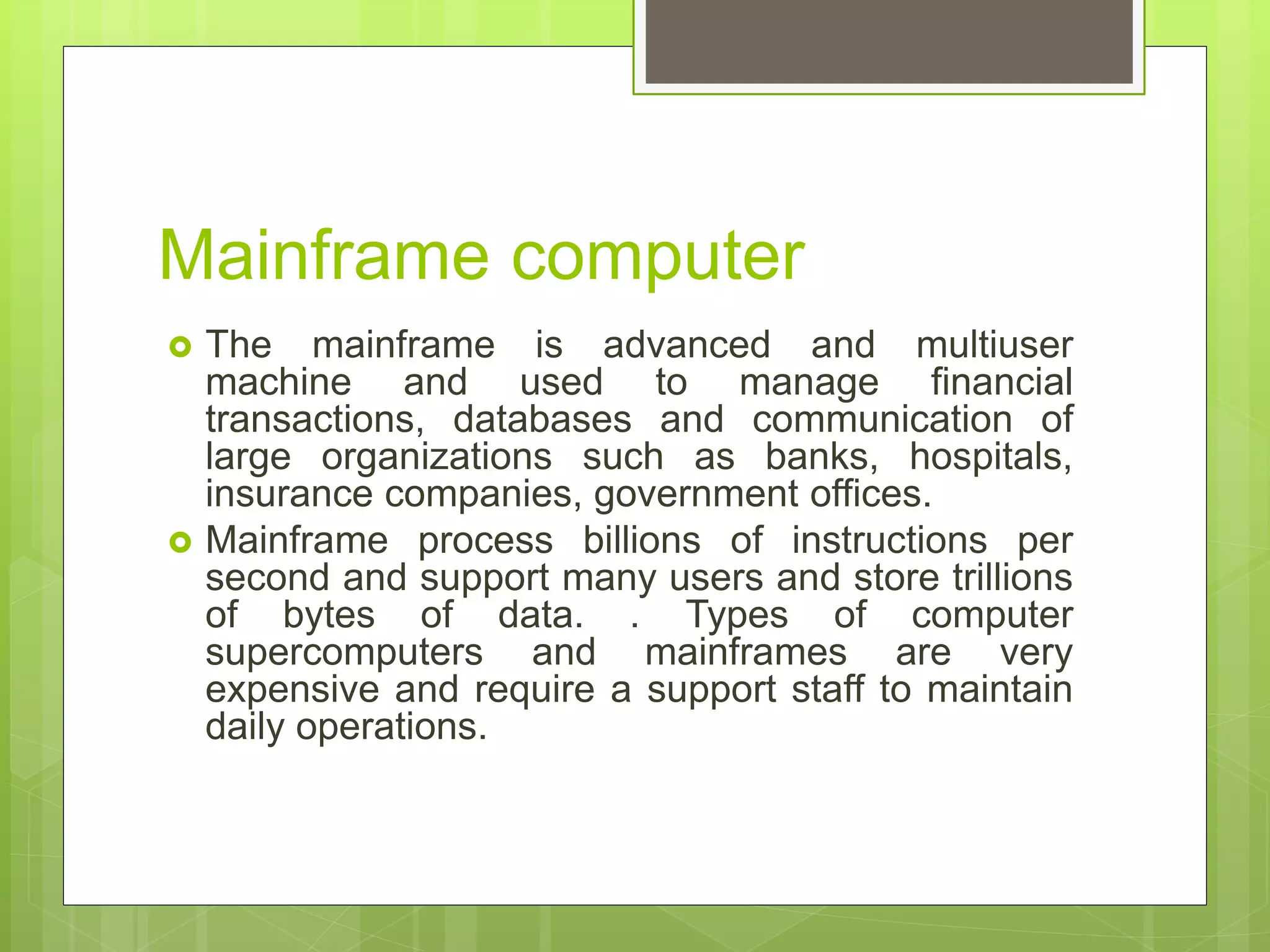 Mainframe computer

The mainframe is advanced and multiuser machine and used to manage financial transactions, databases and communication of large organizations such as banks, hospitals, insurance companies, government offices.

Mainframe process billions of instructions per second and support many users and store trillions of bytes of data. . Types of computer supercomputers and mainframes are very expensive and require a support staff to maintain daily operations.